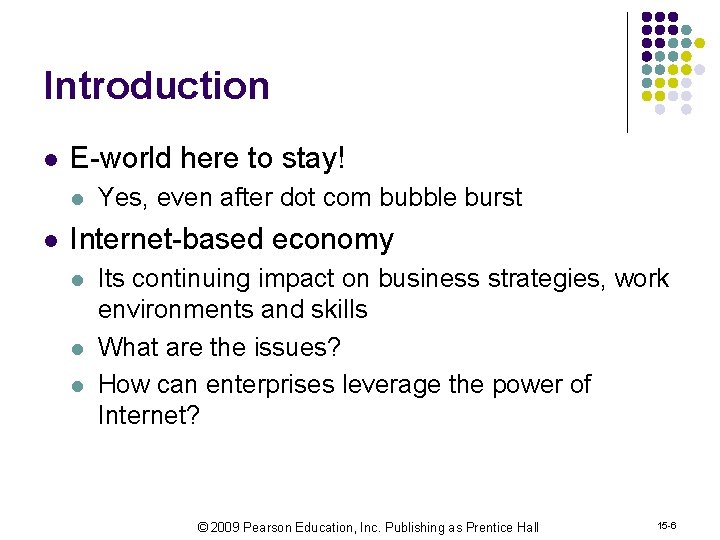 Introduction

- E-world here to stay!
  - Yes, even after dot com bubble burst
- Internet-based economy
  - Its continuing impact on business strategies, work environments and skills
  - What are the issues?
  - How can enterprises leverage the power of Internet?

© 2009 Pearson Education, Inc. Publishing as Prentice Hall

15-6